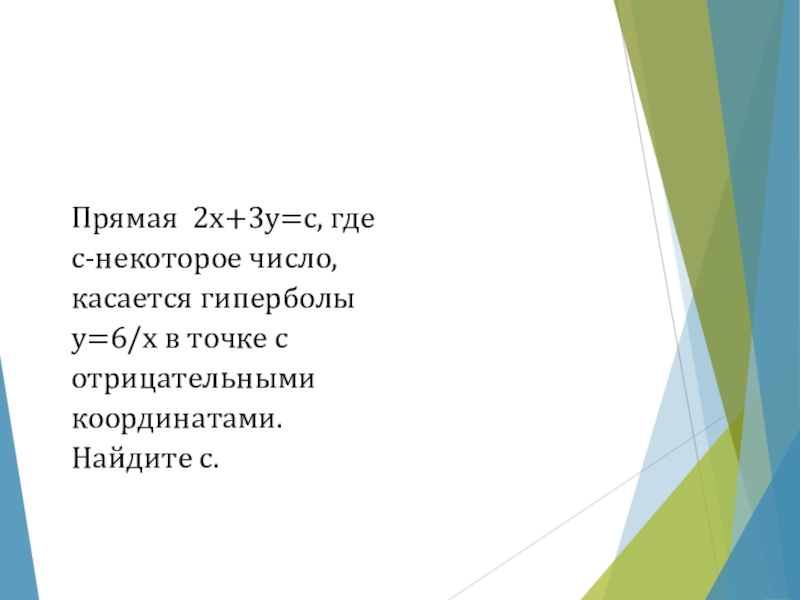 Прямая $2x+3y=c$, где с-некоторое число, касается гиперболы $y=6/x$ в точке с отрицательными координатами. Найдите с.